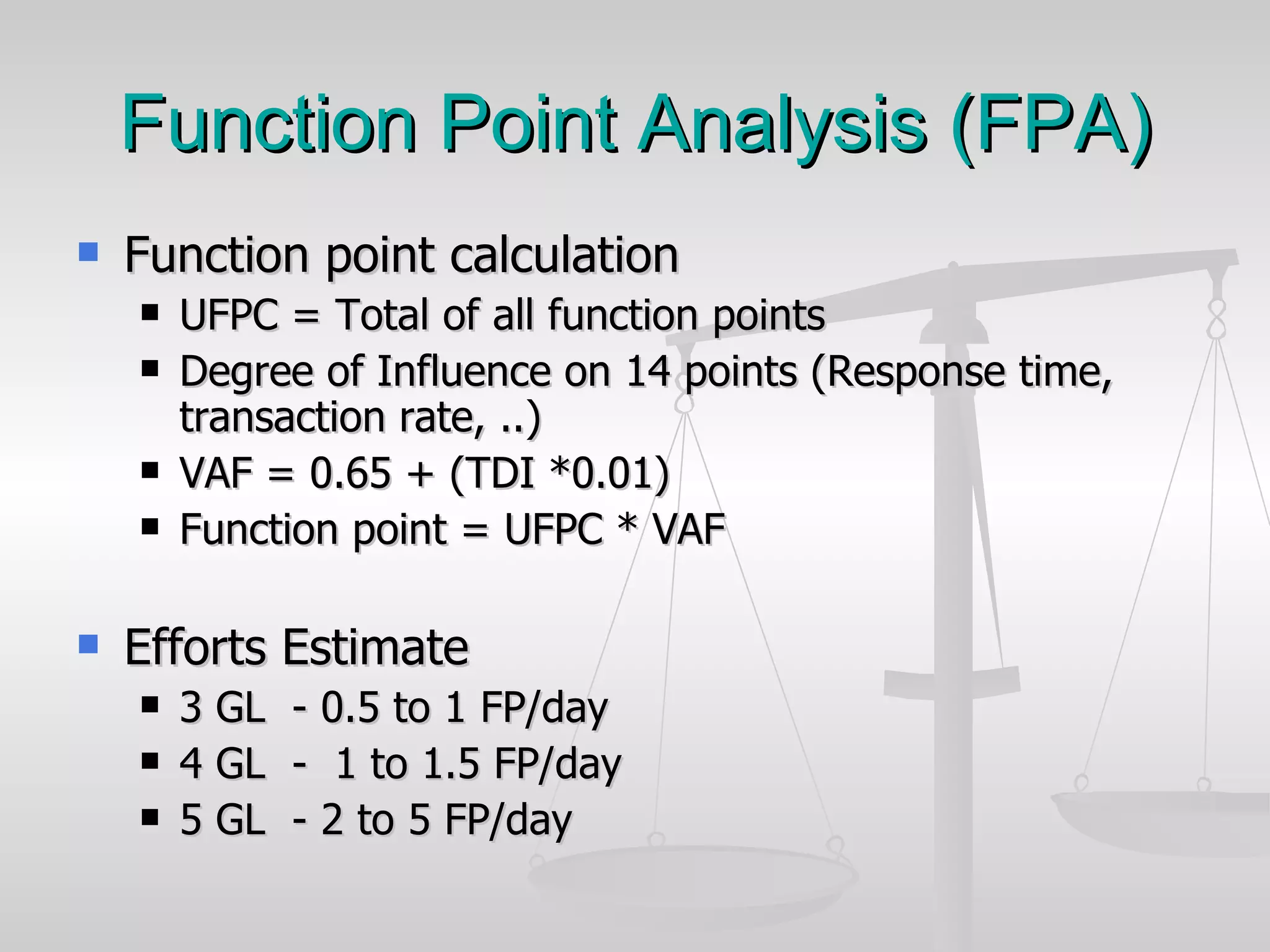 Function Point Analysis (FPA)

- Function point calculation
  - UFPC = Total of all function points
  - Degree of Influence on 14 points (Response time, transaction rate, ..)
  - VAF = 0.65 + (TDI *0.01)
  - Function point = UFPC * VAF

- Efforts Estimate
  - 3 GL - 0.5 to 1 FP/day
  - 4 GL - 1 to 1.5 FP/day
  - 5 GL - 2 to 5 FP/day